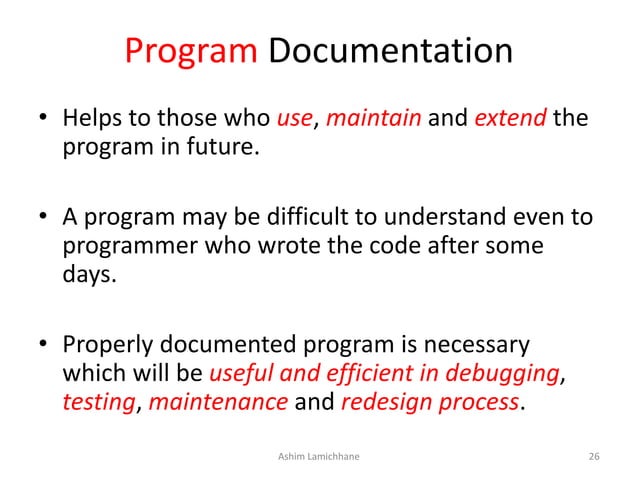 Program Documentation

• Helps to those who use, maintain and extend the program in future.

• A program may be difficult to understand even to programmer who wrote the code after some days.

• Properly documented program is necessary which will be useful and efficient in debugging, testing, maintenance and redesign process.

Ashim Lamichhane

26